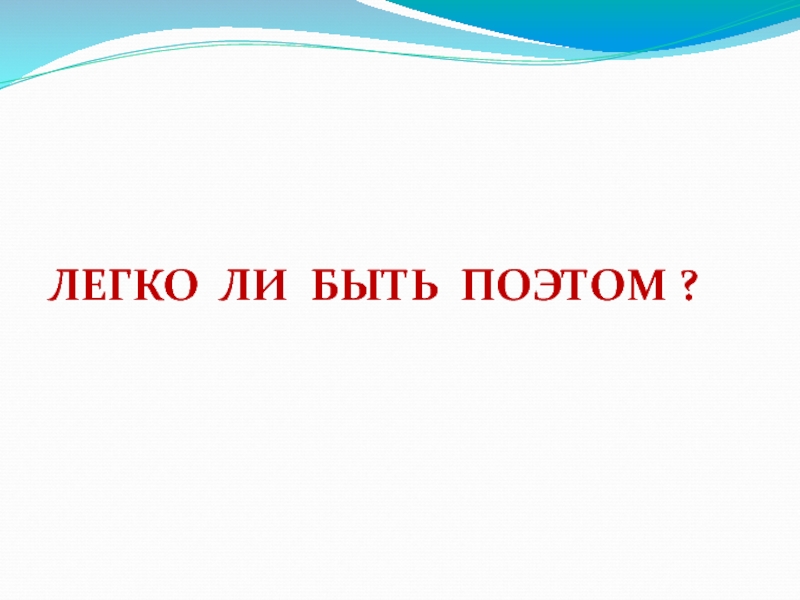 ЛЕГКО ЛИ БЫТЬ ПОЭТОМ ?